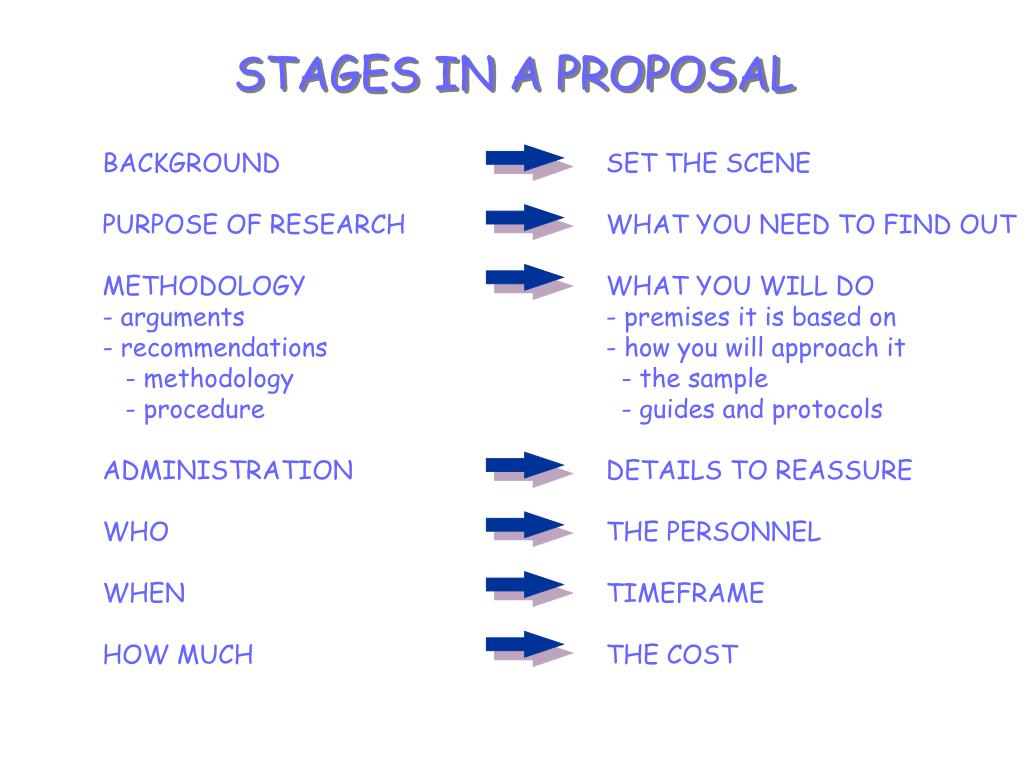 STAGES IN A PROPOSAL

BACKGROUND

PURPOSE OF RESEARCH

METHODOLOGY
- arguments
- recommendations
- methodology
- procedure

ADMINISTRATION

WHO

WHEN

HOW MUCH

SET THE SCENE

WHAT YOU NEED TO FIND OUT

WHAT YOU WILL DO
- premises it is based on
- how you will approach it
- the sample
- guides and protocols

DETAILS TO REASSURE

THE PERSONNEL

TIMEFRAME

THE COST